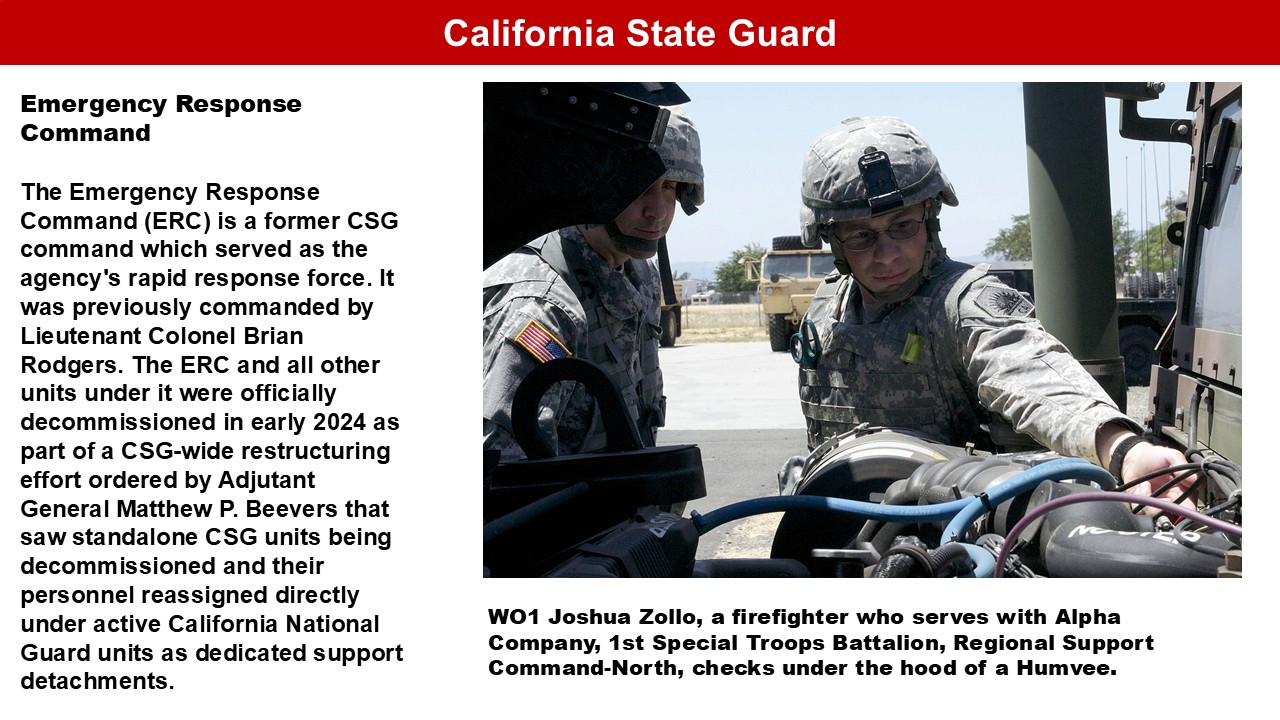 California State Guard

Emergency Response Command

The Emergency Response Command (ERC) is a former CSG command which served as the agency's rapid response force. It was previously commanded by Lieutenant Colonel Brian Rodgers. The ERC and all other units under it were officially decommissioned in early 2024 as part of a CSG-wide restructuring effort ordered by Adjutant General Matthew P. Beevers that saw standalone CSG units being decommissioned and their personnel reassigned directly under active California National Guard units as dedicated support detachments.

WO1 Joshua Zollo, a firefighter who serves with Alpha Company, 1st Special Troops Battalion, Regional Support Command-North, checks under the hood of a Humvee.